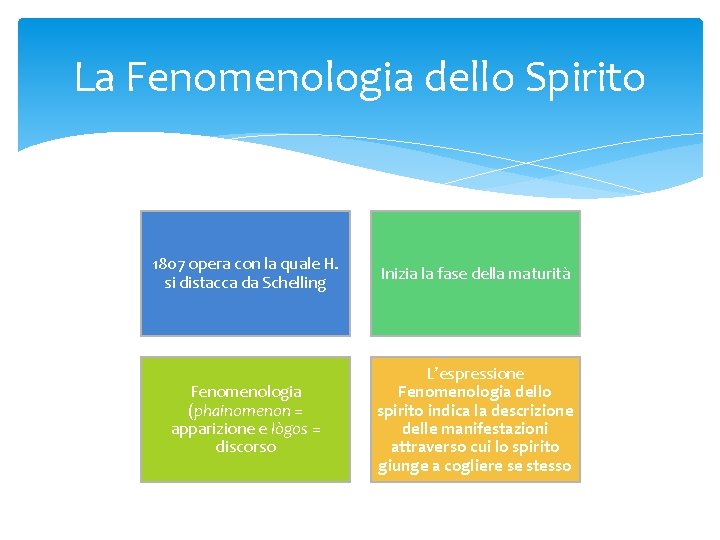 La Fenomenologia dello Spirito

1807 opera con la quale H. si distacca da Schelling

Inizia la fase della maturità

Fenomenologia (phainomenon = apparizione e lògos = discorso

L'espressione Fenomenologia dello spirito indica la descrizione delle manifestazioni attraverso cui lo spirito giunge a cogliere se stesso